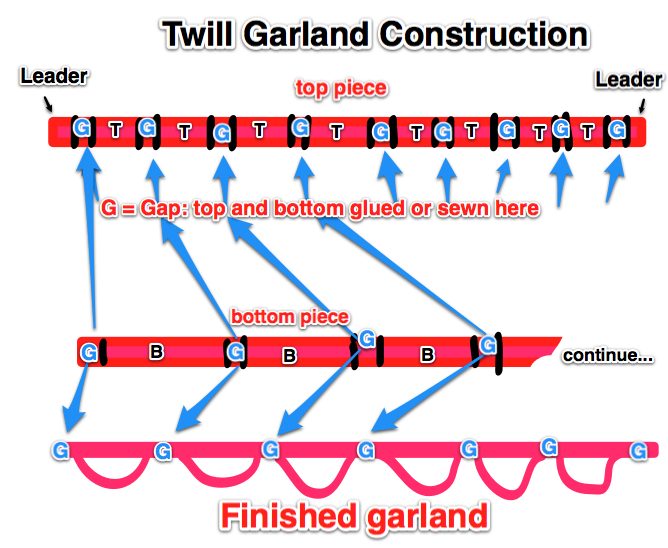 Twill Garland Construction

Leader

top piece

Leader

G T G T G T G T G T G T G T G T G

G = Gap: top and bottom glued or sewn here

bottom piece

G B G B G B G

continue...

G G G G G G G

Finished garland